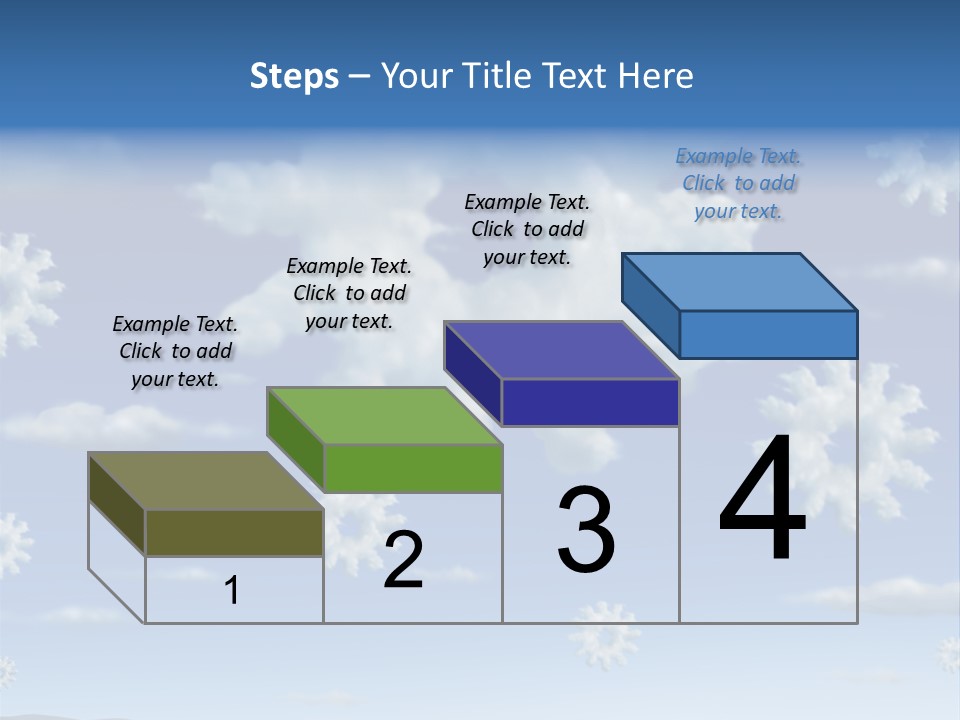 Steps – Your Title Text Here

Example Text. Click to add your text.

Example Text. Click to add your text.

Example Text. Click to add your text.

Example Text. Click to add your text.

1

2

3

4